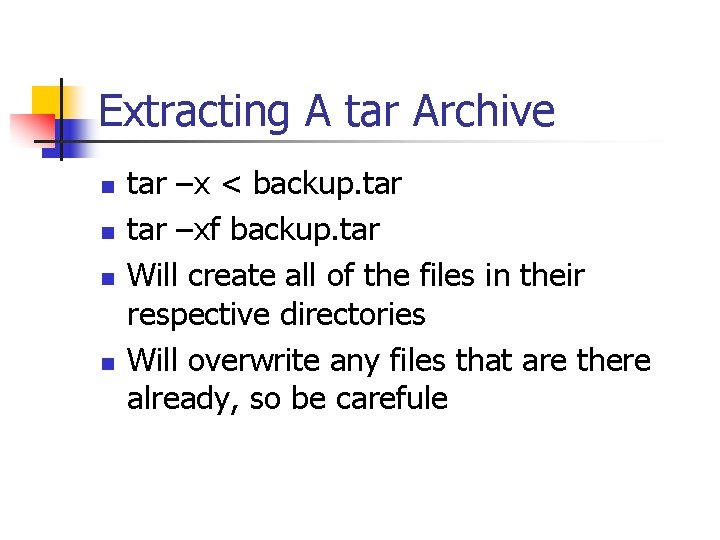 Extracting A tar Archive

- tar –x < backup.tar
- tar –xf backup.tar
- Will create all of the files in their respective directories
- Will overwrite any files that are there already, so be carefule